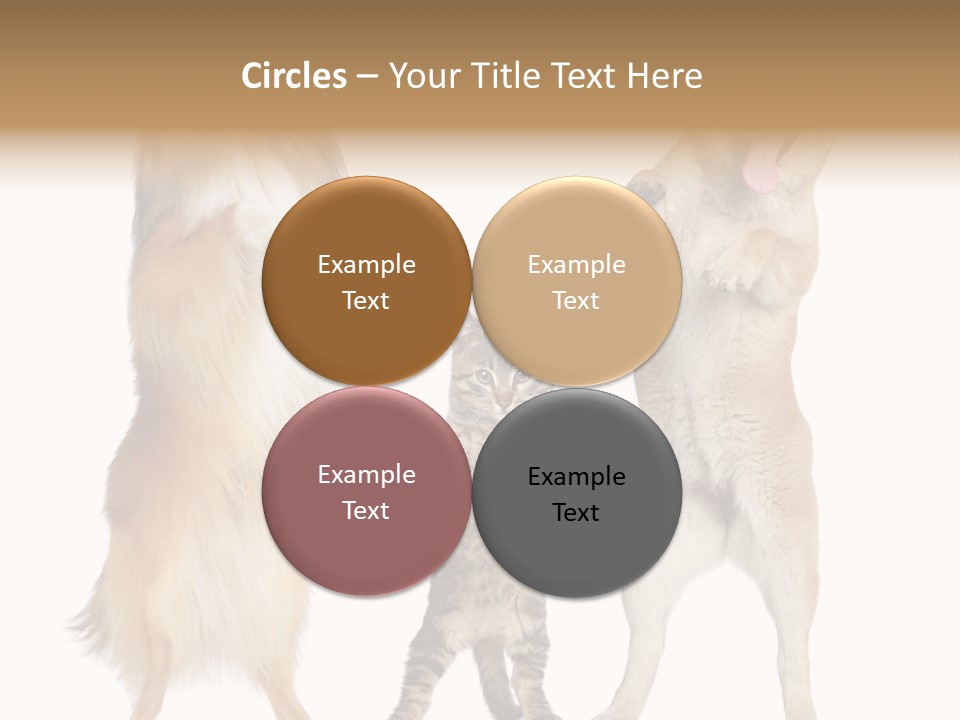 Circles – Your Title Text Here

Example Text

Example Text

Example Text

Example Text